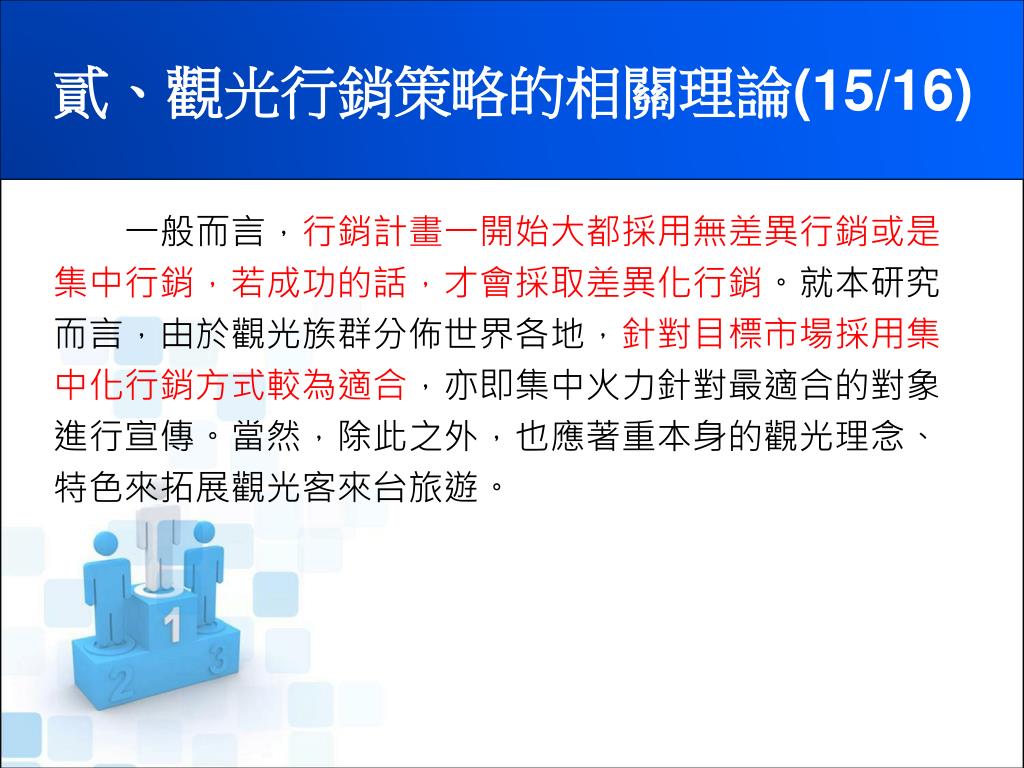 貳、觀光行銷策略的相關理論(15/16)

一般而言，行銷計畫一開始大都採用無差異行銷或是集中行銷，若成功的話，才會採取差異化行銷。就本研究而言，由於觀光族群分佈世界各地，針對目標市場採用集中化行銷方式較為適合，亦即集中火力針對最適合的對象進行宣傳。當然，除此之外，也應著重本身的觀光理念、特色來拓展觀光客來台旅遊。

1
2
3